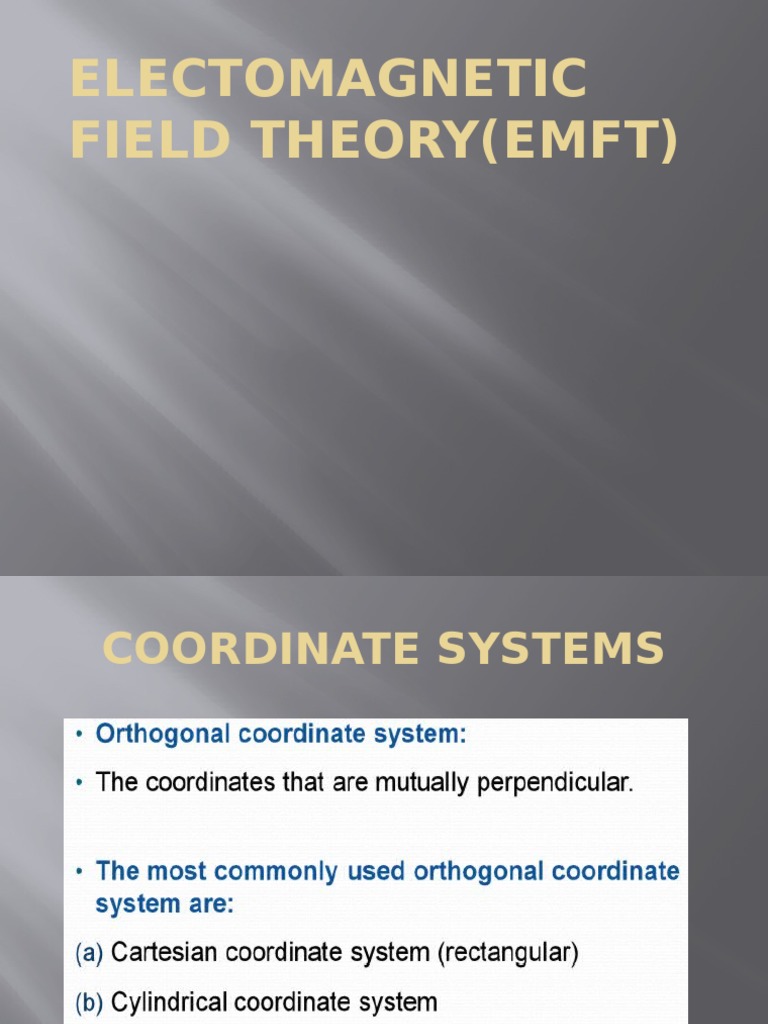 ELECTOMAGNETIC FIELD THEORY(EMFT)

COORDINATE SYSTEMS

• Orthogonal coordinate system:

• The coordinates that are mutually perpendicular.

• The most commonly used orthogonal coordinate system are:

(a) Cartesian coordinate system (rectangular)

(b) Cylindrical coordinate system